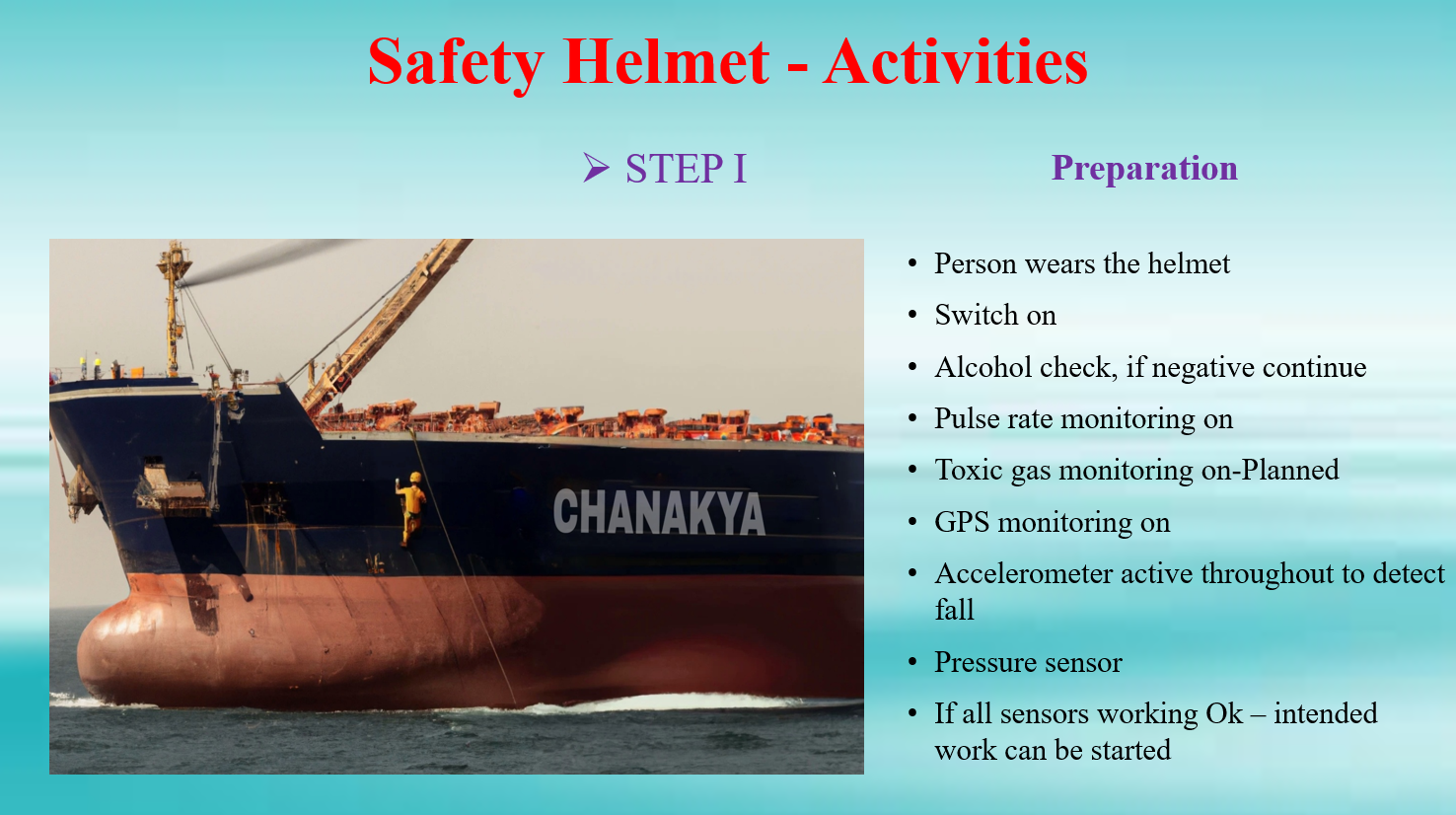 Safety Helmet - Activities

➢ STEP I

Preparation

CHANAKYA

• Person wears the helmet
• Switch on
• Alcohol check, if negative continue
• Pulse rate monitoring on
• Toxic gas monitoring on-Planned
• GPS monitoring on
• Accelerometer active throughout to detect fall
• Pressure sensor
• If all sensors working Ok – intended work can be started